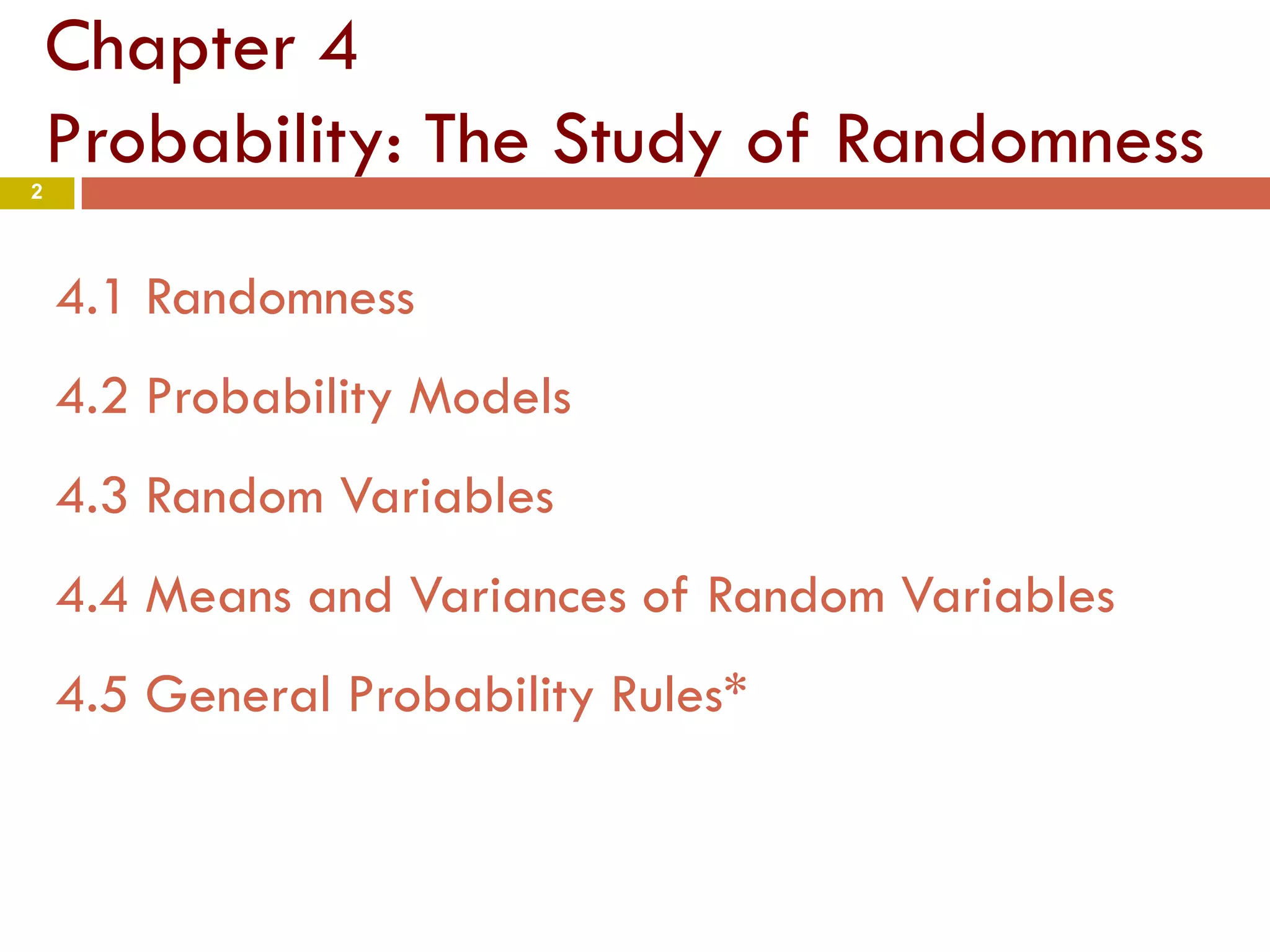 Chapter 4
Probability: The Study of Randomness

2

4.1 Randomness

4.2 Probability Models

4.3 Random Variables

4.4 Means and Variances of Random Variables

4.5 General Probability Rules*